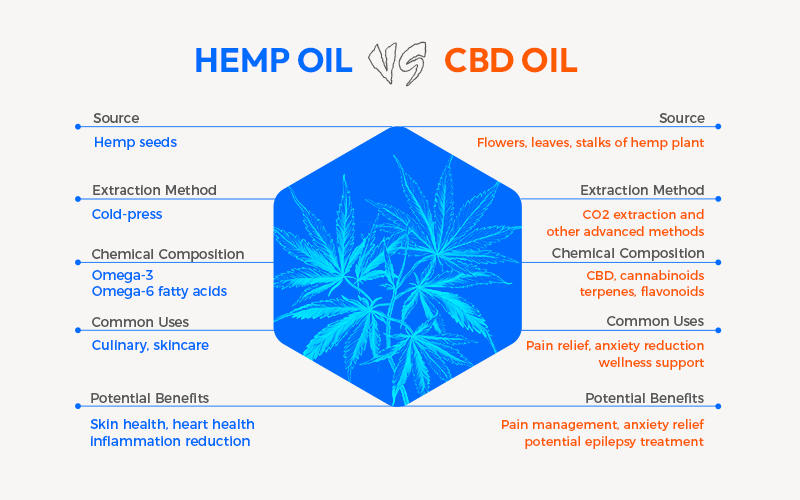 HEMP OIL VS CBD OIL

Source
Hemp seeds

Extraction Method
Cold-press

Chemical Composition
Omega-3
Omega-6 fatty acids

Common Uses
Culinary, skincare

Potential Benefits
Skin health, heart health
Inflammation reduction

Source
Flowers, leaves, stalks of hemp plant

Extraction Method
CO2 extraction and other advanced methods

Chemical Composition
CBD, cannabinoids
terpenes, flavonoids

Common Uses
Pain relief, anxiety reduction
wellness support

Potential Benefits
Pain management, anxiety relief
potential epilepsy treatment